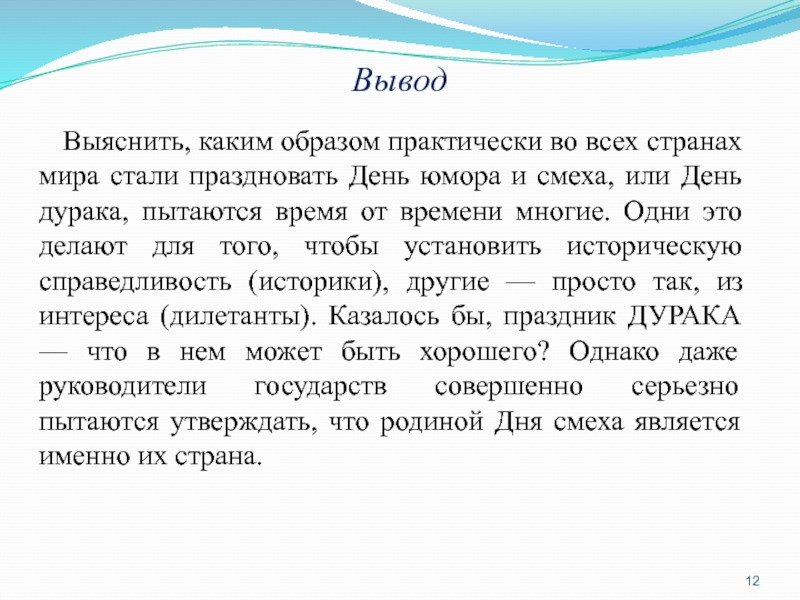 Вывод

Выяснить, каким образом практически во всех странах мира стали праздновать День юмора и смеха, или День дурака, пытаются время от времени многие. Одни это делают для того, чтобы установить историческую справедливость (историки), другие — просто так, из интереса (дилетанты). Казалось бы, праздник ДУРАКА — что в нем может быть хорошего? Однако даже руководители государств совершенно серьезно пытаются утверждать, что родиной Дня смеха является именно их страна.

12